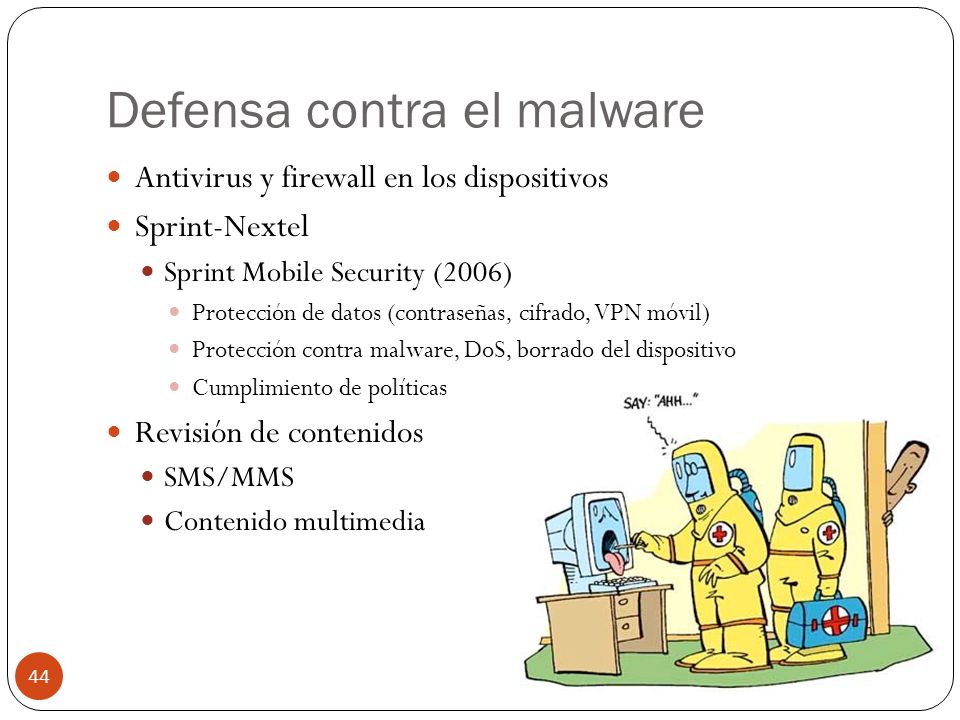 Defensa contra el malware

- Antivirus y firewall en los dispositivos
- Sprint-Nextel
  - Sprint Mobile Security (2006)
    - Protección de datos (contraseñas, cifrado, VPN móvil)
    - Protección contra malware, DoS, borrado del dispositivo
    - Cumplimiento de políticas
- Revisión de contenidos
  - SMS/MMS
  - Contenido multimedia

SAY: "AHH..."

44